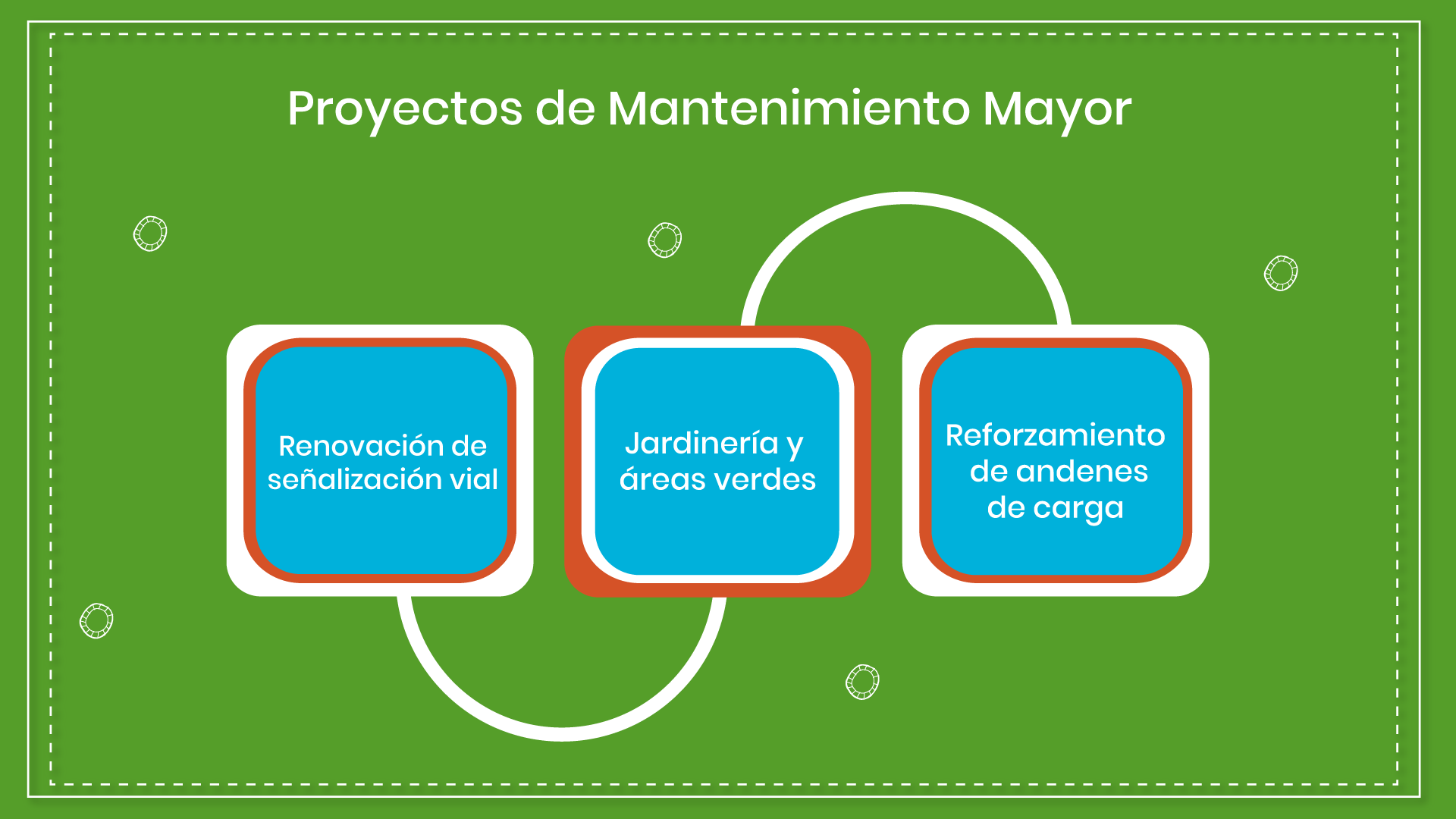 Proyectos de Mantenimiento Mayor

Renovación de señalización vial

Jardinería y áreas verdes

Reforzamiento de andenes de carga